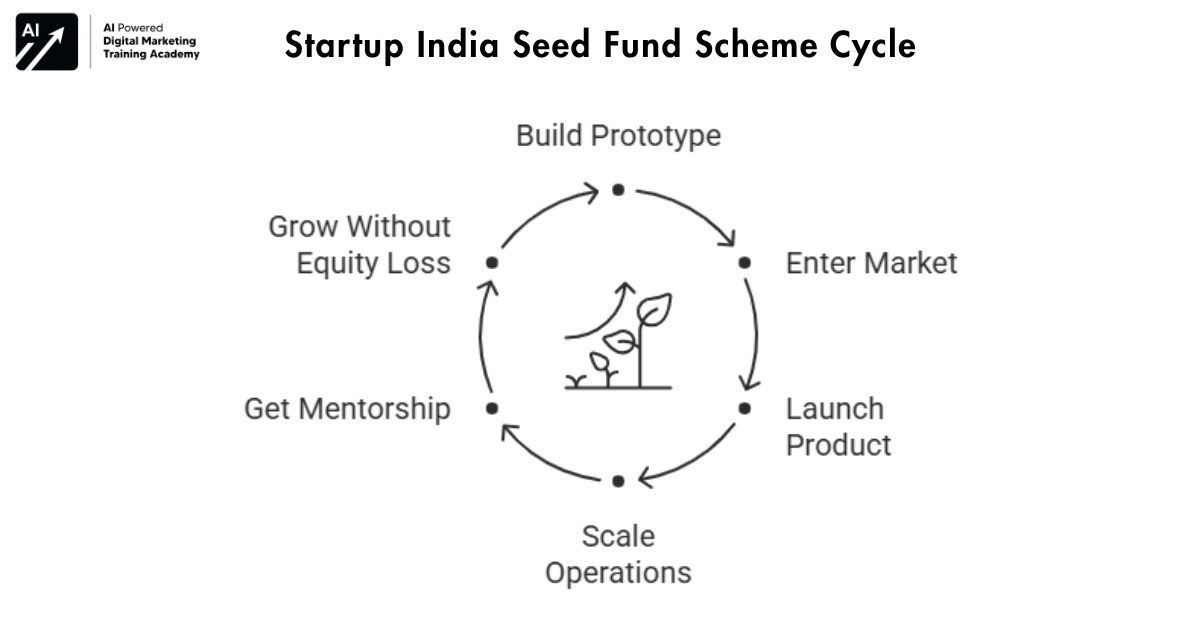 AI

AI Powered
Digital Marketing
Training Academy

Startup India Seed Fund Scheme Cycle

Build Prototype

Enter Market

Launch Product

Scale Operations

Get Mentorship

Grow Without Equity Loss